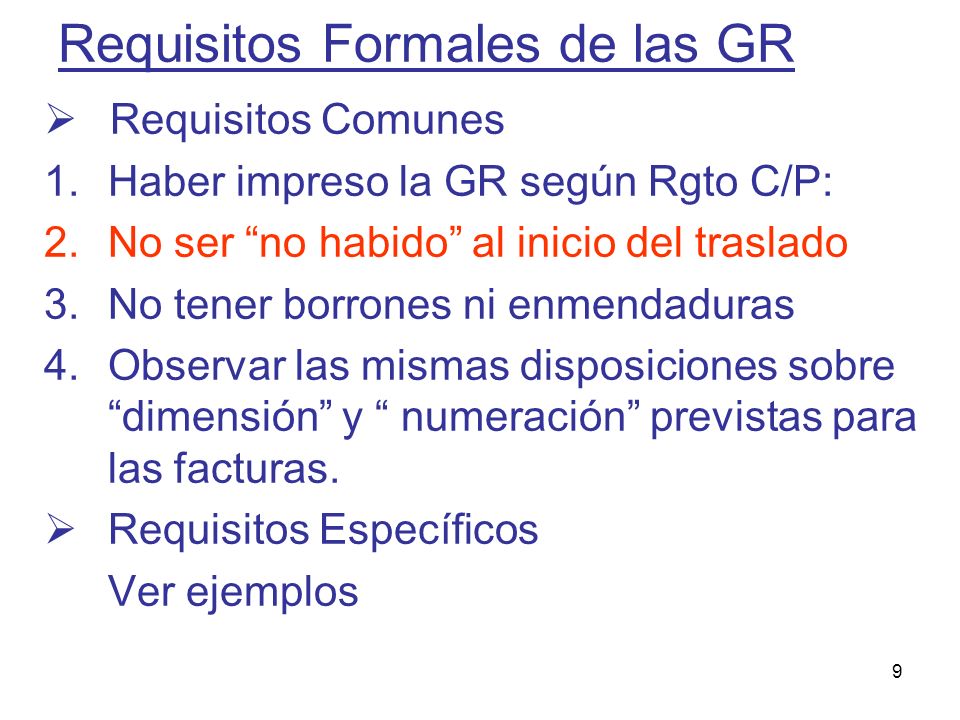 Requisitos Formales de las GR

➢ Requisitos Comunes

1. Haber impreso la GR según Rgto C/P:
2. No ser “no habido” al inicio del traslado
3. No tener borrones ni enmendaduras
4. Observar las mismas disposiciones sobre “dimensión” y “ numeración” previstas para las facturas.

➢ Requisitos Específicos

Ver ejemplos

9